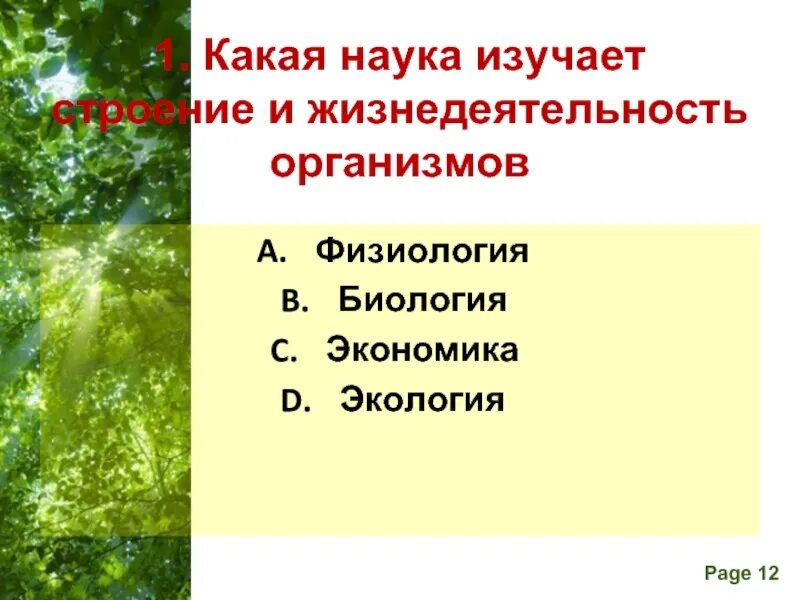 1. Какая наука изучает строение и жизнедеятельность организмов

A. Физиология
B. Биология
C. Экономика
D. Экология

Page 12